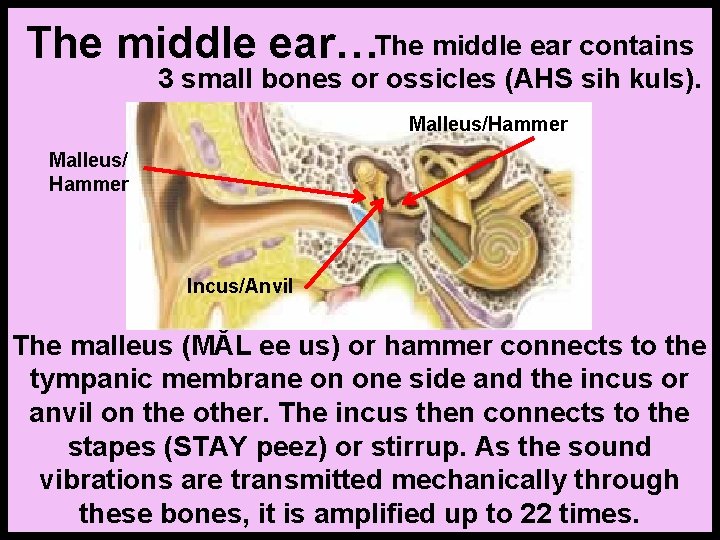 The middle ear…The middle ear contains 3 small bones or ossicles (AHS sih kuls).

Malleus/Hammer

Malleus/ Hammer

Incus/Anvil

The malleus (MĂL ee us) or hammer connects to the tympanic membrane on one side and the incus or anvil on the other. The incus then connects to the stapes (STAY peez) or stirrup. As the sound vibrations are transmitted mechanically through these bones, it is amplified up to 22 times.